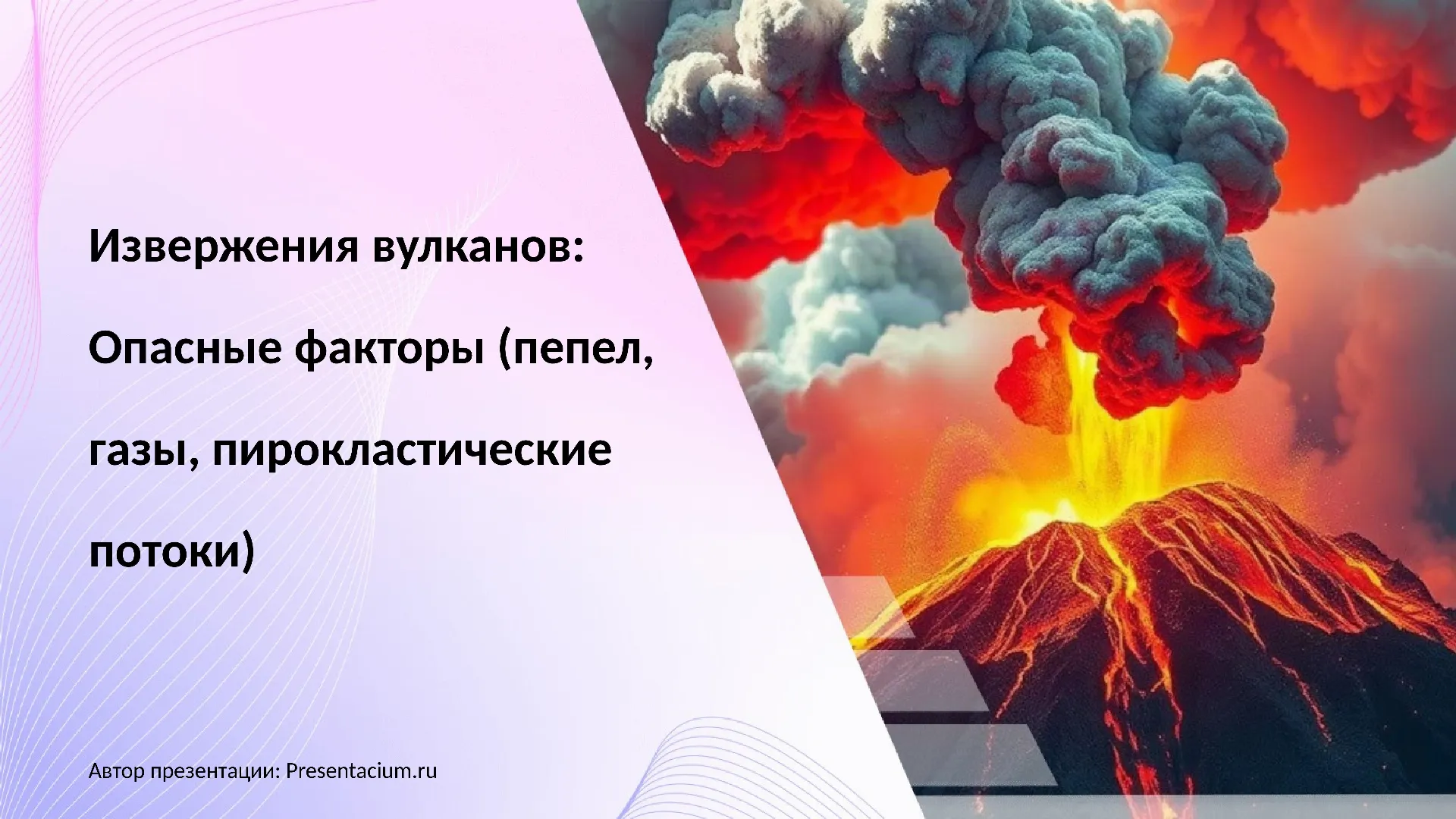 Извержения вулканов: Опасные факторы (пепел, газы, пирокластические потоки)

Автор презентации: Presentacium.ru